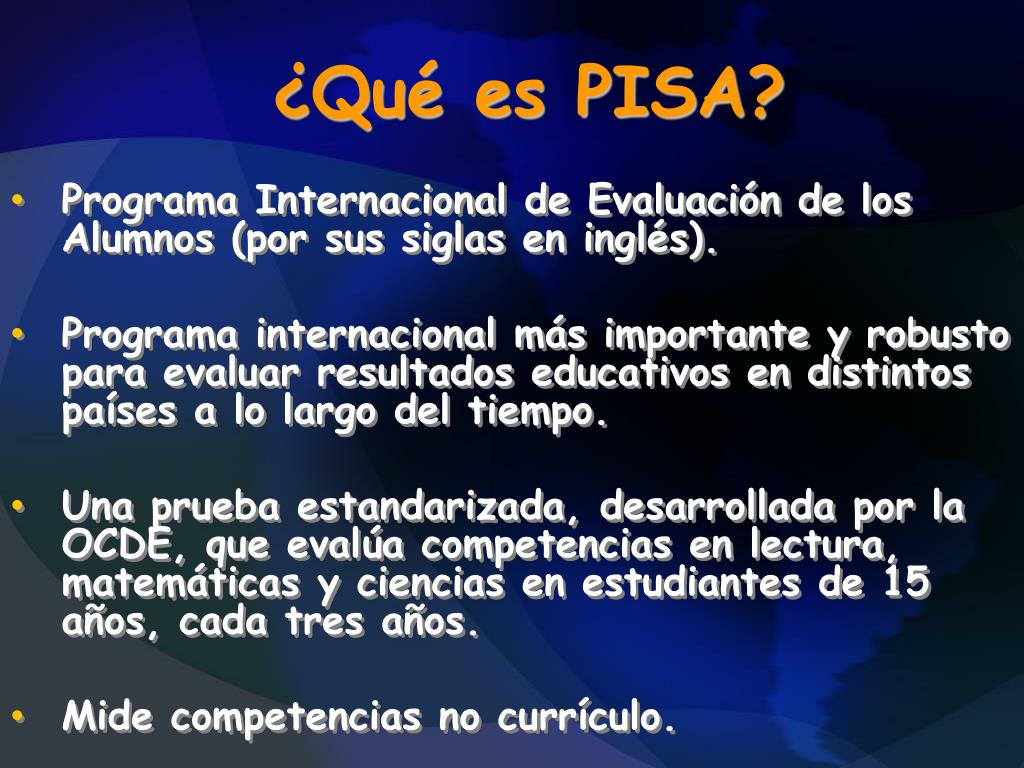 ¿Qué es PISA?

• Programa Internacional de Evaluación de los Alumnos (por sus siglas en inglés).

• Programa internacional más importante y robusto para evaluar resultados educativos en distintos países a lo largo del tiempo.

• Una prueba estandarizada, desarrollada por la OCDE, que evalúa competencias en lectura, matemáticas y ciencias en estudiantes de 15 años, cada tres años.

• Mide competencias no currículo.